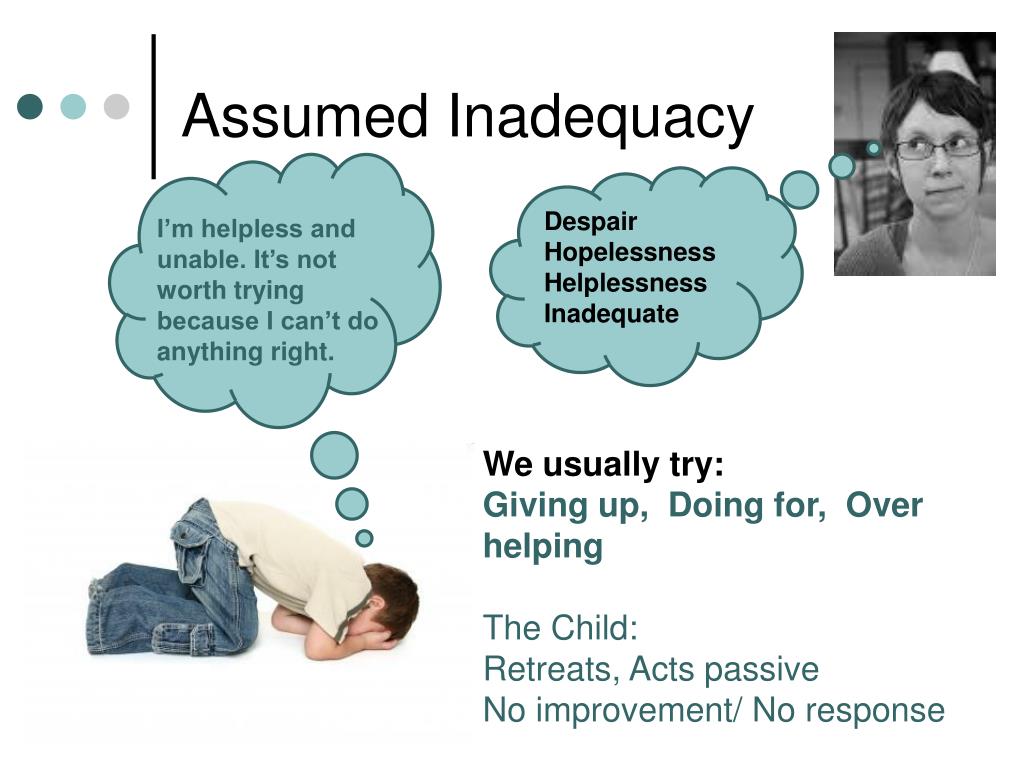 Assumed Inadequacy

I’m helpless and unable. It’s not worth trying because I can’t do anything right.

Despair
Hopelessness
Helplessness
Inadequate

We usually try:
Giving up, Doing for, Over helping

The Child:
Retreats, Acts passive
No improvement/ No response